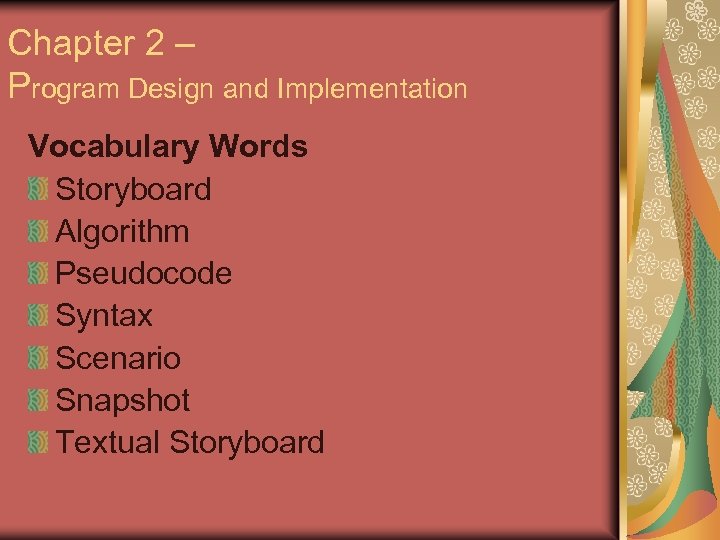 Chapter 2 –
Program Design and Implementation

Vocabulary Words

Storyboard
Algorithm
Pseudocode
Syntax
Scenario
Snapshot
Textual Storyboard